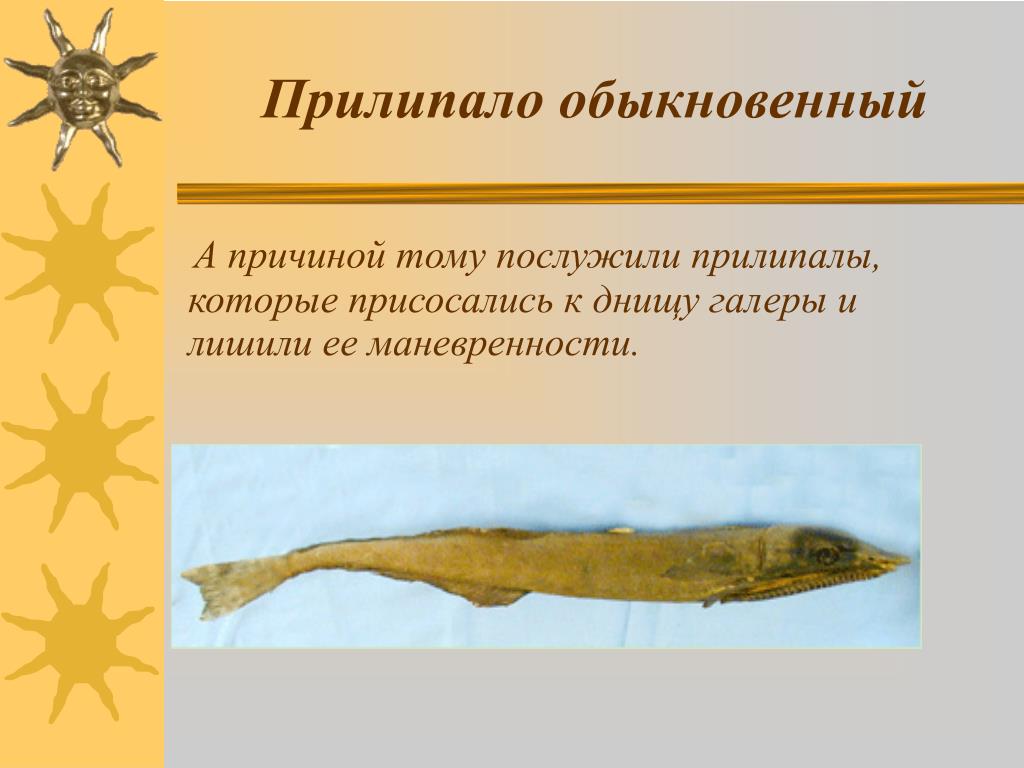 Прилипало обыкновенный

А причиной тому послужили прилипалы, которые присосались к днищу галеры и лишили ее маневренности.